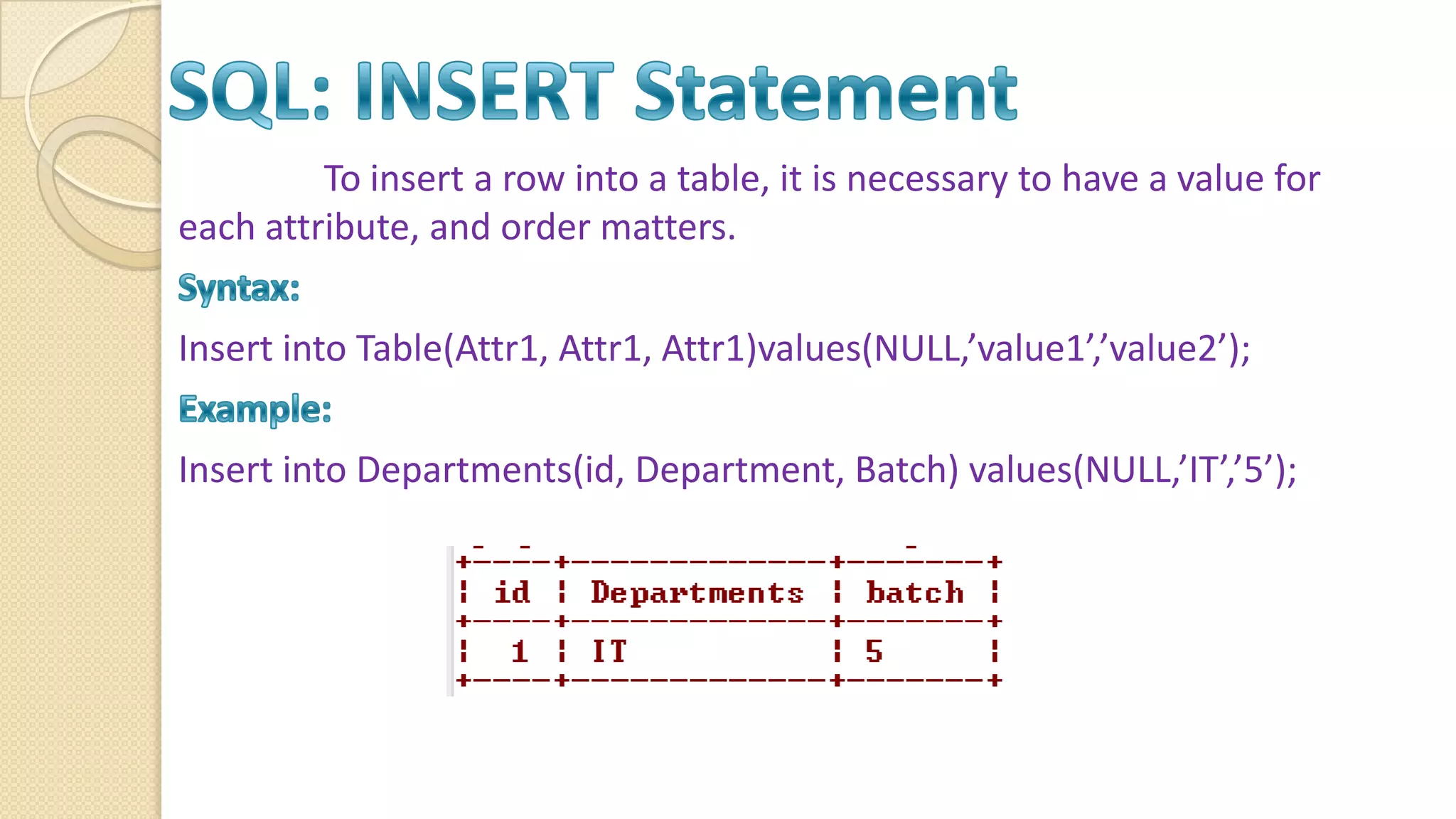 SQL: INSERT Statement

To insert a row into a table, it is necessary to have a value for each attribute, and order matters.

Syntax:

Insert into Table(Attr1, Attr1, Attr1)values(NULL,’value1’,’value2’);

Example:

Insert into Departments(id, Department, Batch) values(NULL,’IT’,’5’);

| id | Departments | batch |
|---|---|---|
| 1 | IT | 5 |